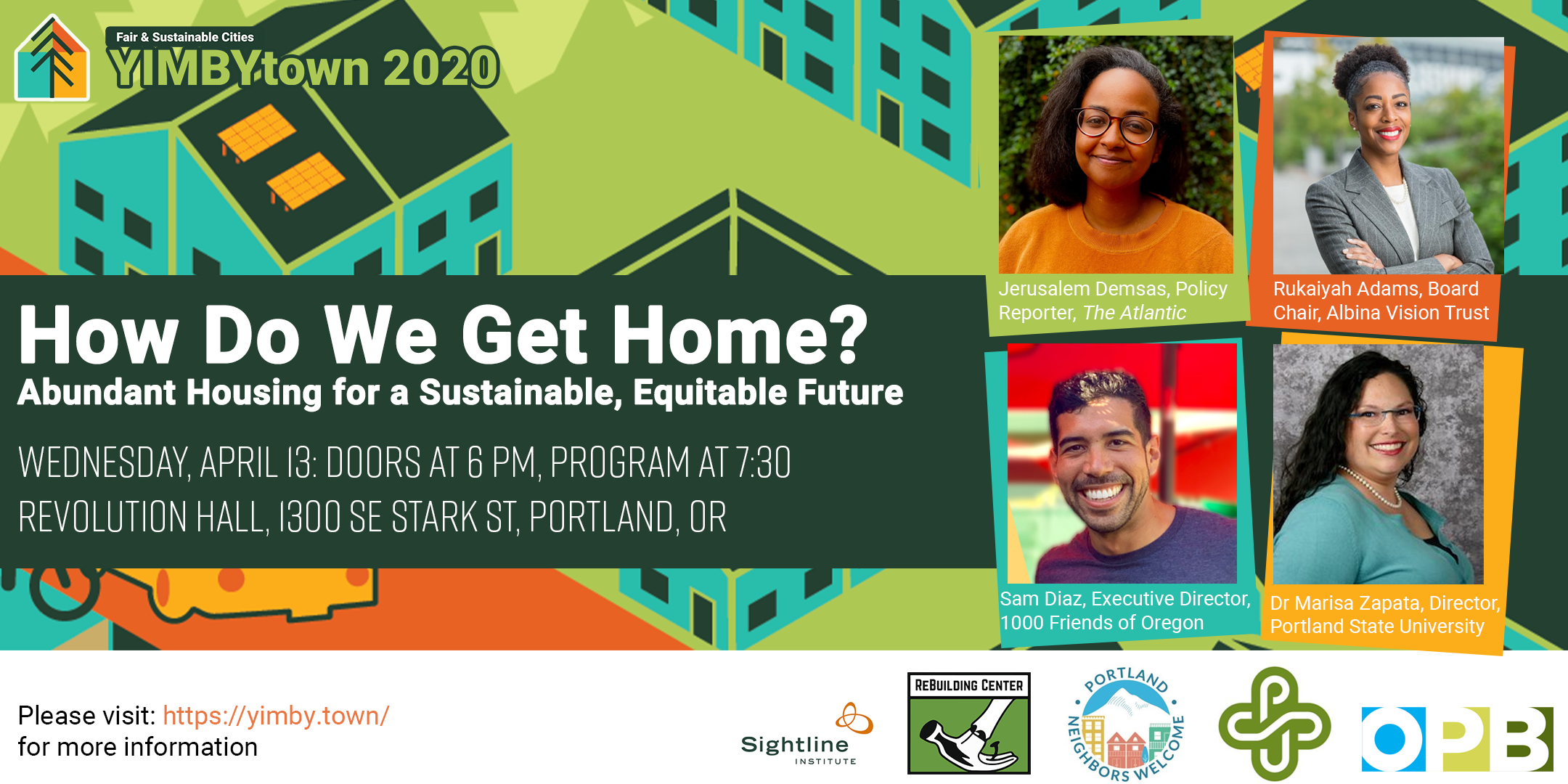 Fair & Sustainable Cities
YIMBYtown 2020

How Do We Get Home?
Abundant Housing for a Sustainable, Equitable Future

WEDNESDAY, APRIL 13: DOORS AT 6 PM, PROGRAM AT 7:30
REVOLUTION HALL, 1300 SE STARK ST, PORTLAND, OR

Jerusalem Demsas, Policy Reporter, The Atlantic

Rukaiyah Adams, Board Chair, Albina Vision Trust

Sam Diaz, Executive Director, 1000 Friends of Oregon

Dr Marisa Zapata, Director, Portland State University

Please visit: https://yimby.town/ for more information

Sightline INSTITUTE

REBUILDING CENTER

PORTLAND NEIGHBORS WELCOME

OPB